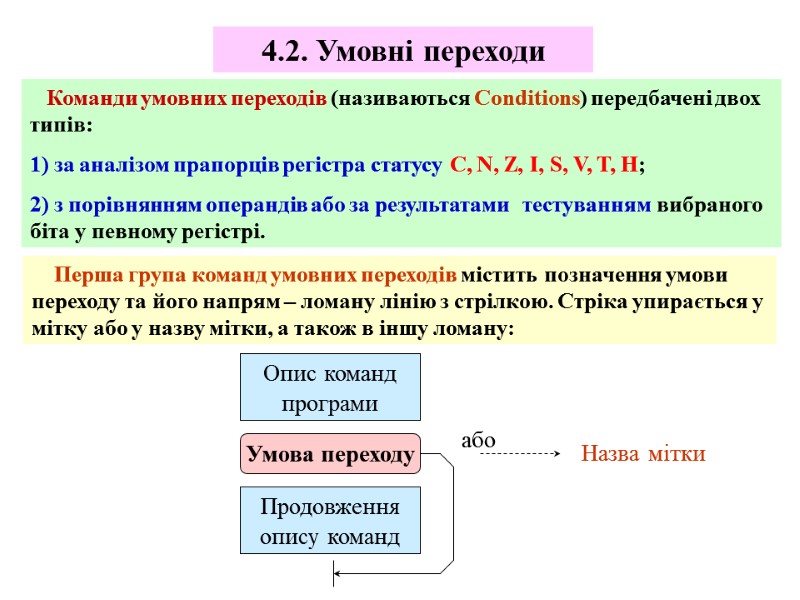 4.2. Умовні переходи

Команди умовних переходів (називаються Conditions) передбачені двох типів:

1) за аналізом прапорців регістра статусу C, N, Z, I, S, V, T, H;

2) з порівнянням операндів або за результатами тестуванням вибраного біта у певному регістрі.

Перша група команд умовних переходів містить позначення умови переходу та його напрям – ломану лінію з стрілкою. Стріка упирається у мітку або у назву мітки, а також в іншу ломану:

Опис команд програми

Умова переходу

або

Назва мітки

Продовження опису команд